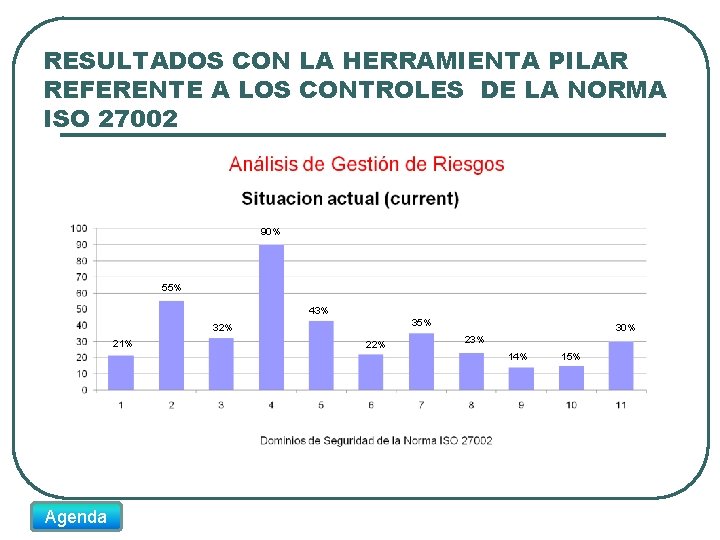 RESULTADOS CON LA HERRAMIENTA PILAR REFERENTE A LOS CONTROLES DE LA NORMA ISO 27002

Análisis de Gestión de Riesgos

Situacion actual (current)

100
90
80
70
60
50
40
30
20
10
0

21%
55%
32%
90%
43%
22%
35%
23%
14%
15%
30%

1 2 3 4 5 6 7 8 9 10 11

Dominios de Seguridad de la Norma ISO 27002

Agenda